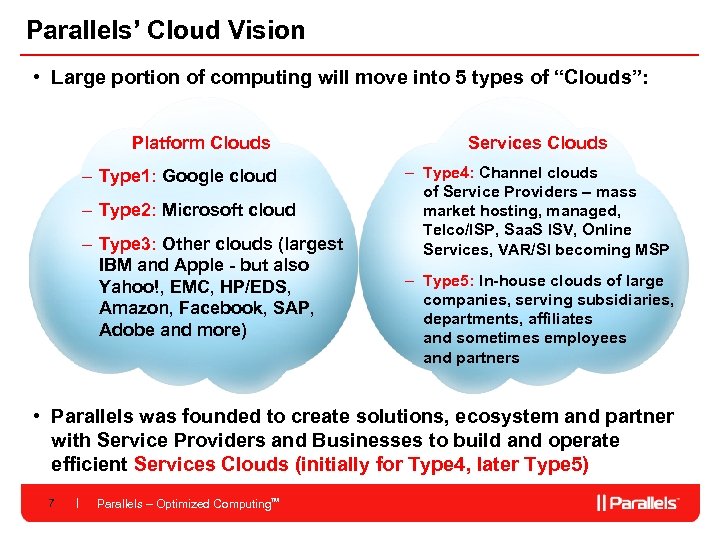 Parallels' Cloud Vision

• Large portion of computing will move into 5 types of "Clouds":

Platform Clouds

– Type1: Google cloud

– Type2: Microsoft cloud

– Type3: Other clouds (largest IBM and Apple - but also Yahoo!, EMC, HP/EDS, Amazon, Facebook, SAP, Adobe and more)

Services Clouds

– Type4: Channel clouds of Service Providers – mass market hosting, managed, Telco/ISP, SaaS ISV, Online Services, VAR/SI becoming MSP

– Type5: In-house clouds of large companies, serving subsidiaries, departments, affiliates and sometimes employees and partners

• Parallels was founded to create solutions, ecosystem and partner with Service Providers and Businesses to build and operate efficient Services Clouds (initially for Type4, later Type5)

7 | Parallels – Optimized Computing™

|| Parallels